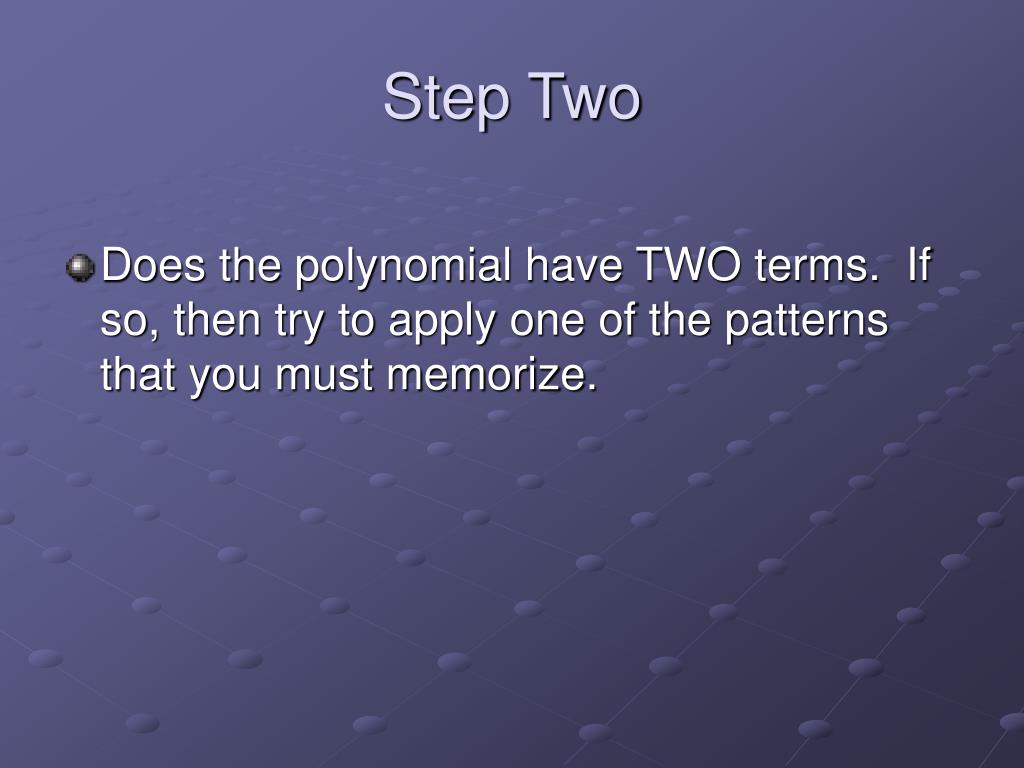 Step Two

Does the polynomial have TWO terms. If so, then try to apply one of the patterns that you must memorize.